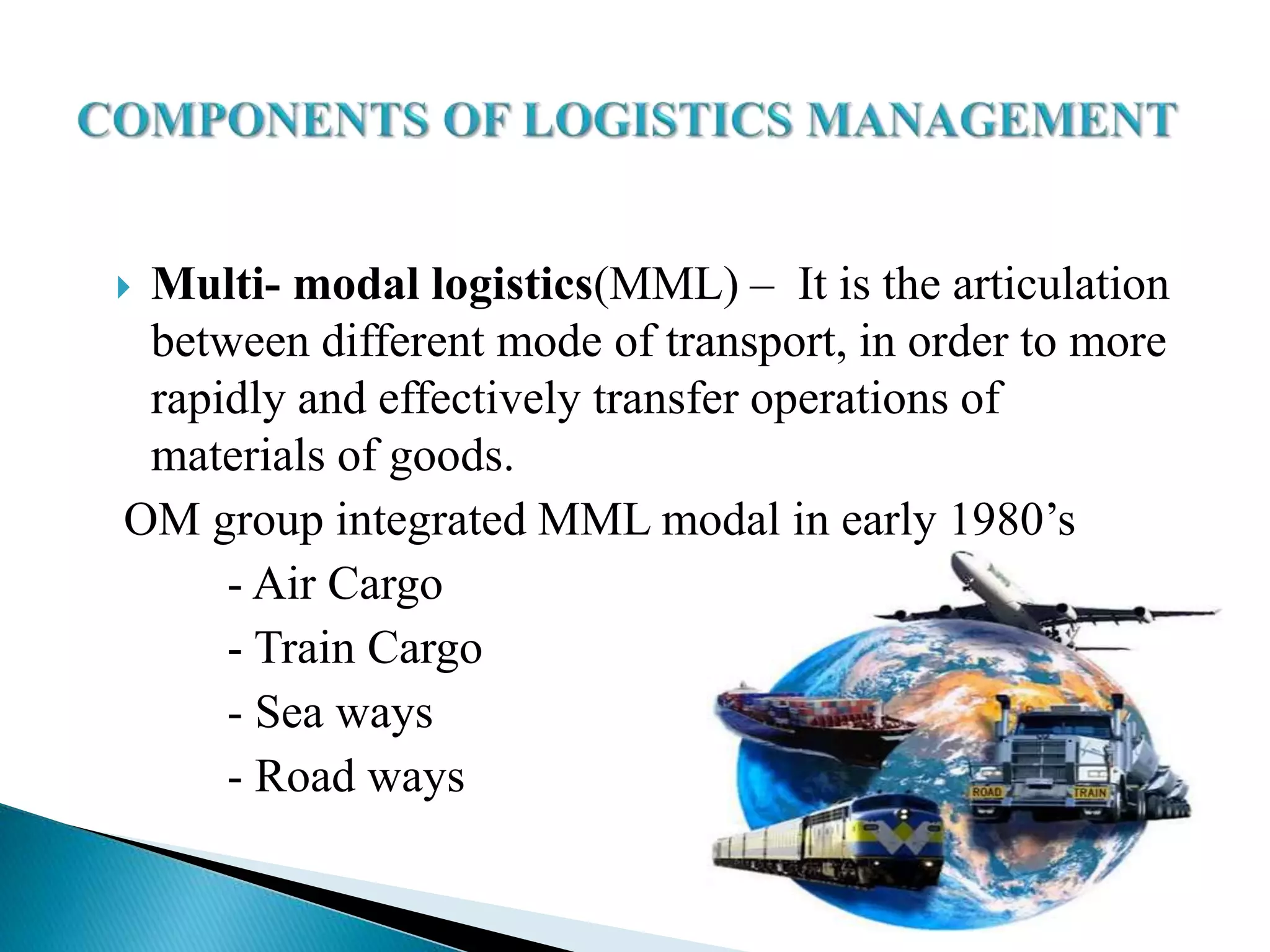 COMPONENTS OF LOGISTICS MANAGEMENT

Multi- modal logistics(MML) – It is the articulation between different mode of transport, in order to more rapidly and effectively transfer operations of materials of goods.

OM group integrated MML modal in early 1980’s

- Air Cargo
- Train Cargo
- Sea ways
- Road ways

ROAD TRAIN